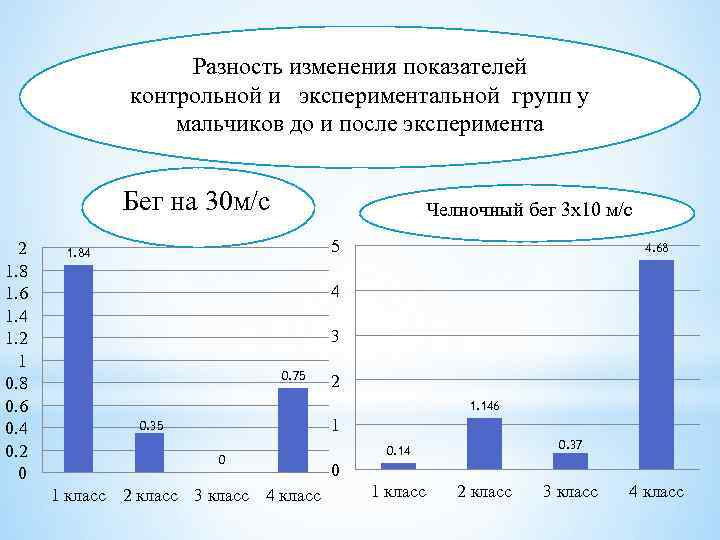 Разность изменения показателей контрольной и экспериментальной групп у мальчиков до и после эксперимента

Бег на 30м/с

2
1.8
1.6
1.4
1.2
1
0.8
0.6
0.4
0.2
0

1.84
0.35
0
0.75

1 класс 2 класс 3 класс 4 класс

Челночный бег 3х10 м/с

5
4
3
2
1
0

0.14
1.146
0.37
4.68

1 класс 2 класс 3 класс 4 класс